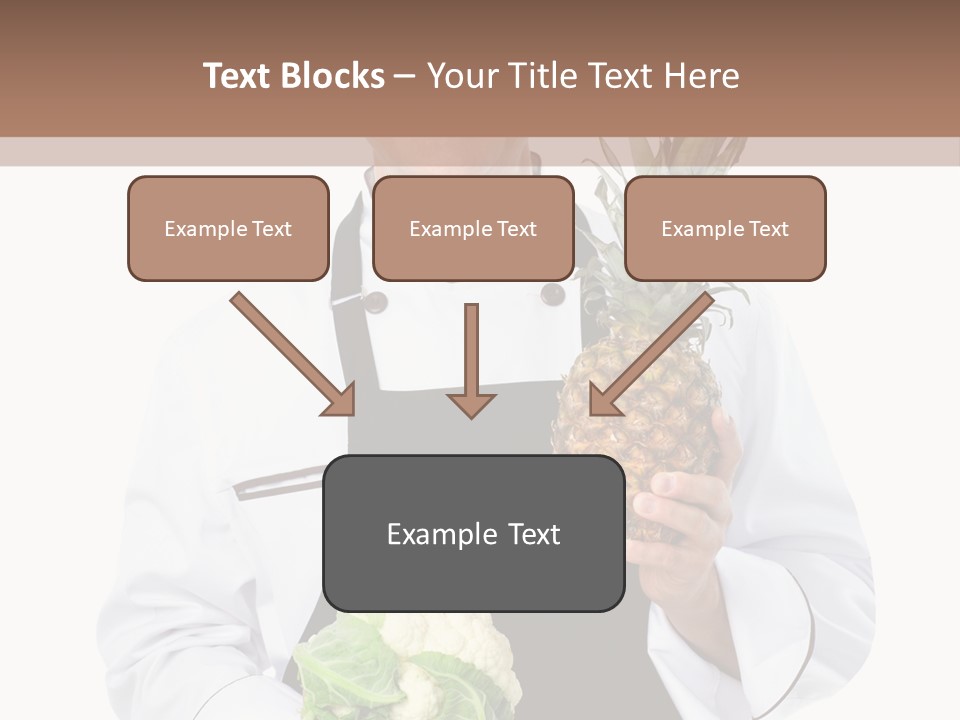 Text Blocks – Your Title Text Here

Example Text

Example Text

Example Text

Example Text